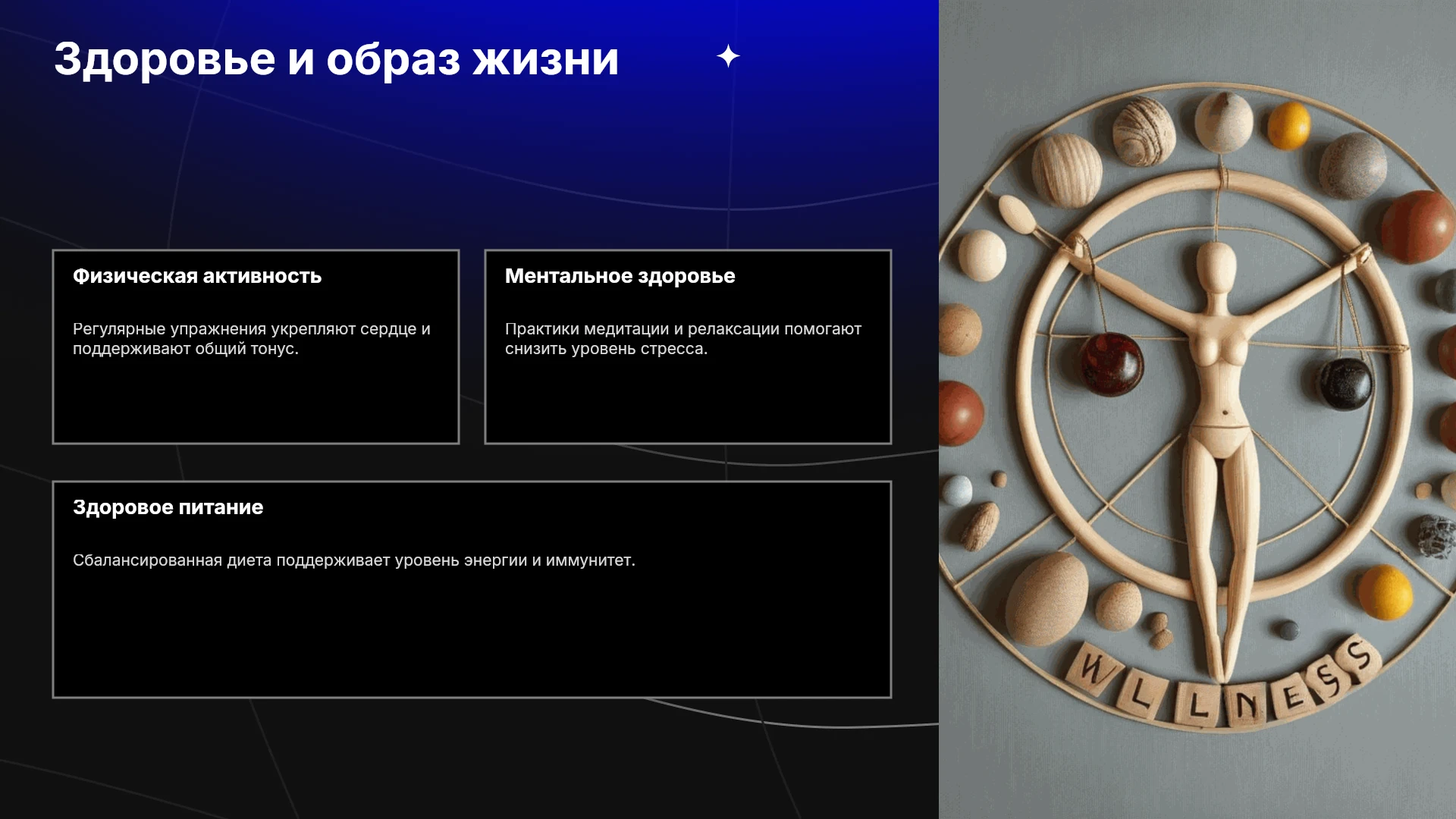 Здоровье и образ жизни

Физическая активность

Регулярные упражнения укрепляют сердце и поддерживают общий тонус.

Ментальное здоровье

Практики медитации и релаксации помогают снизить уровень стресса.

Здоровое питание

Сбалансированная диета поддерживает уровень энергии и иммунитет.

WLLNESS